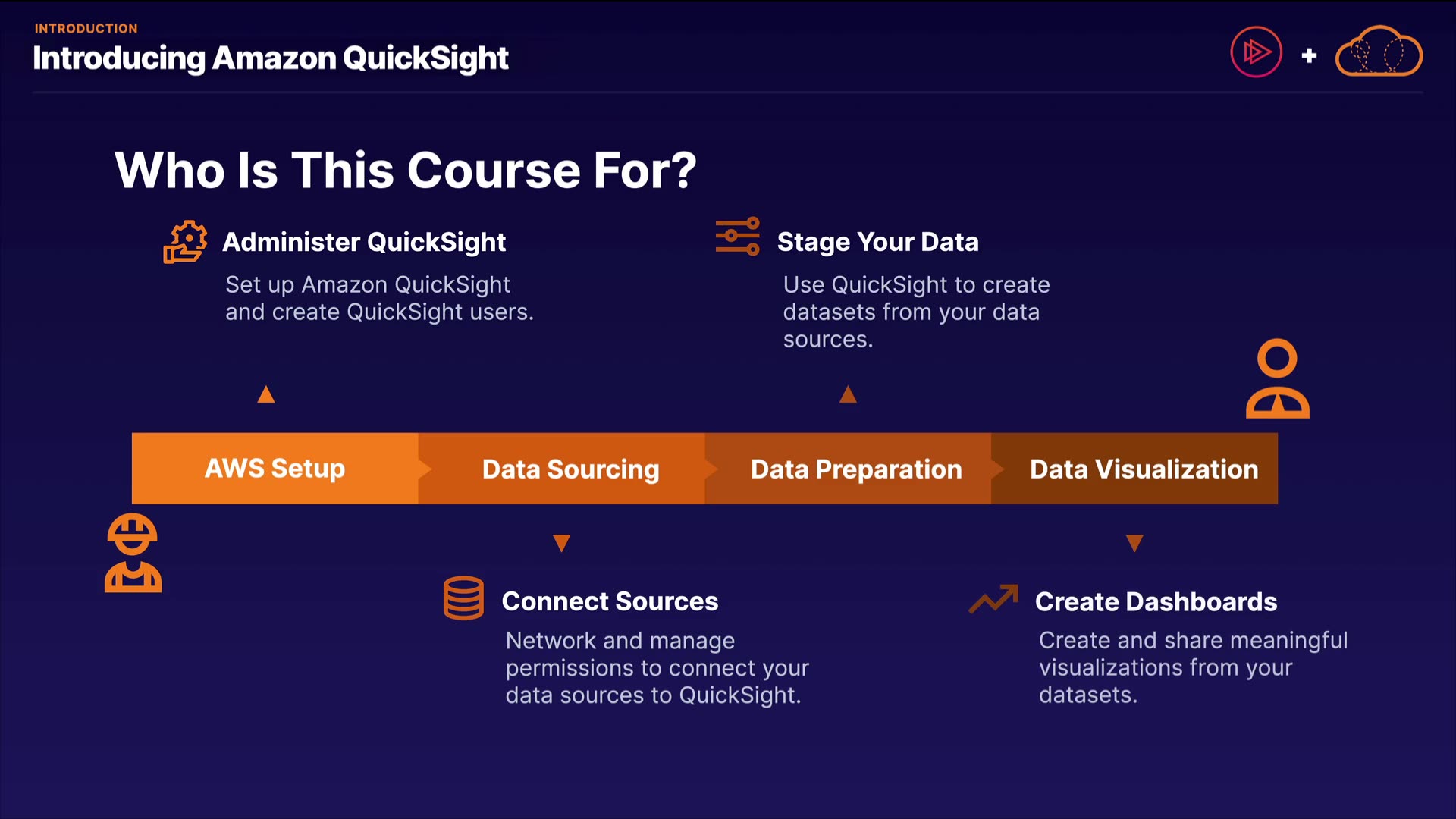 INTRODUCTION
Introducing Amazon QuickSight

+

Who Is This Course For?

Administer QuickSight
Set up Amazon QuickSight and create QuickSight users.

Stage Your Data
Use QuickSight to create datasets from your data sources.

AWS Setup
Data Sourcing
Data Preparation
Data Visualization

Connect Sources
Network and manage permissions to connect your data sources to QuickSight.

Create Dashboards
Create and share meaningful visualizations from your datasets.